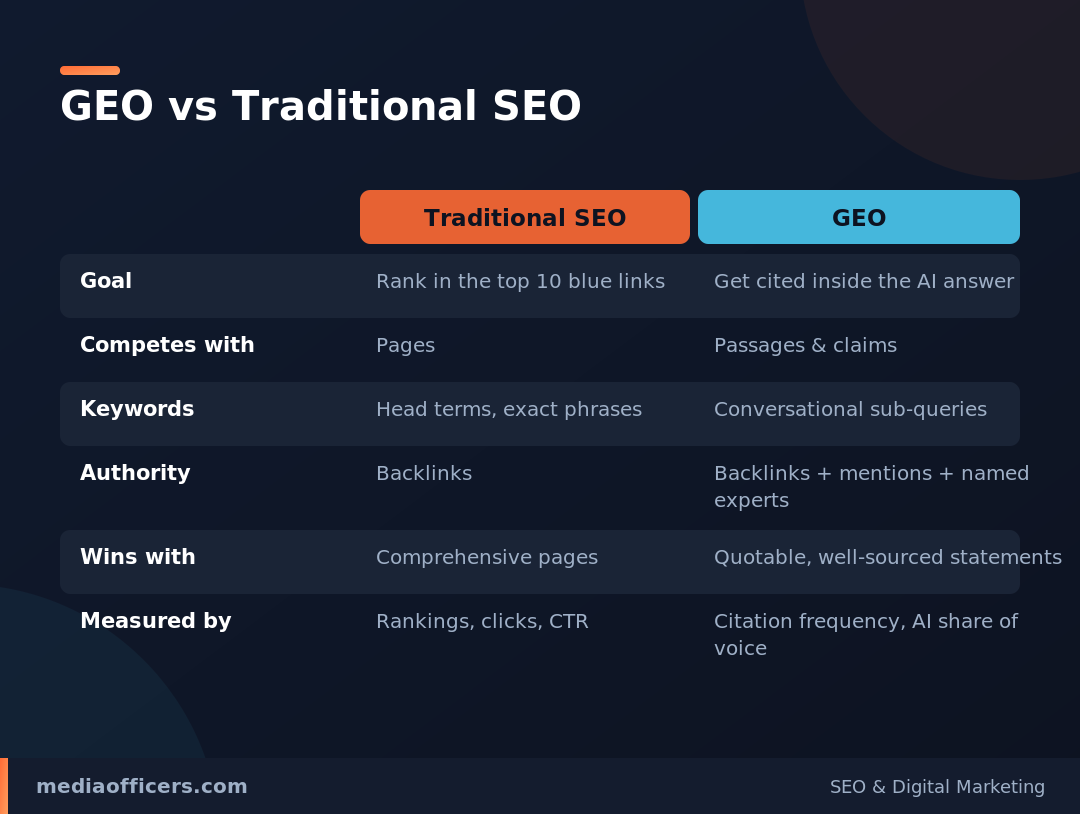 GEO vs Traditional SEO

| | Traditional SEO | GEO |
|---|---|---|
| Goal | Rank in the top 10 blue links | Get cited inside the AI answer |
| Competes with | Pages | Passages & claims |
| Keywords | Head terms, exact phrases | Conversational sub-queries |
| Authority | Backlinks | Backlinks + mentions + named experts |
| Wins with | Comprehensive pages | Quotable, well-sourced statements |
| Measured by | Rankings, clicks, CTR | Citation frequency, AI share of voice |

mediaofficers.com

SEO & Digital Marketing